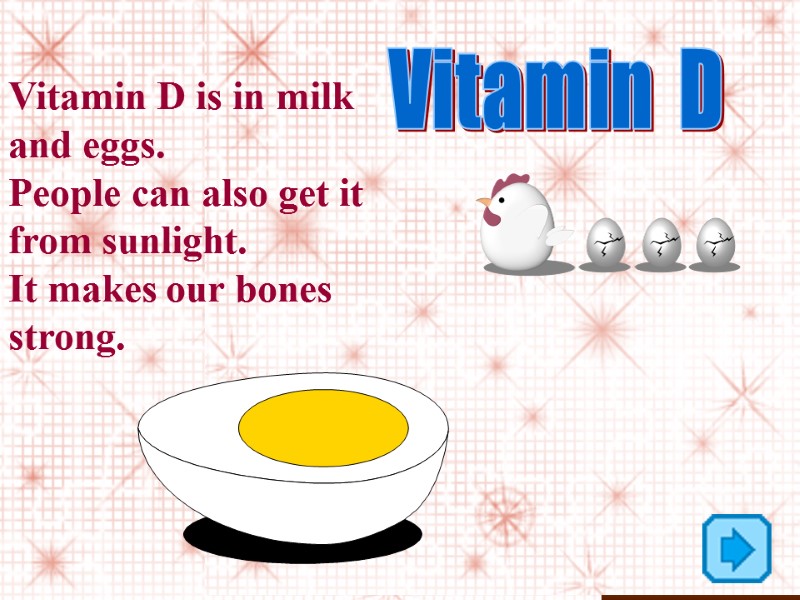 Vitamin D

Vitamin D is in milk and eggs.
People can also get it from sunlight.
It makes our bones strong.